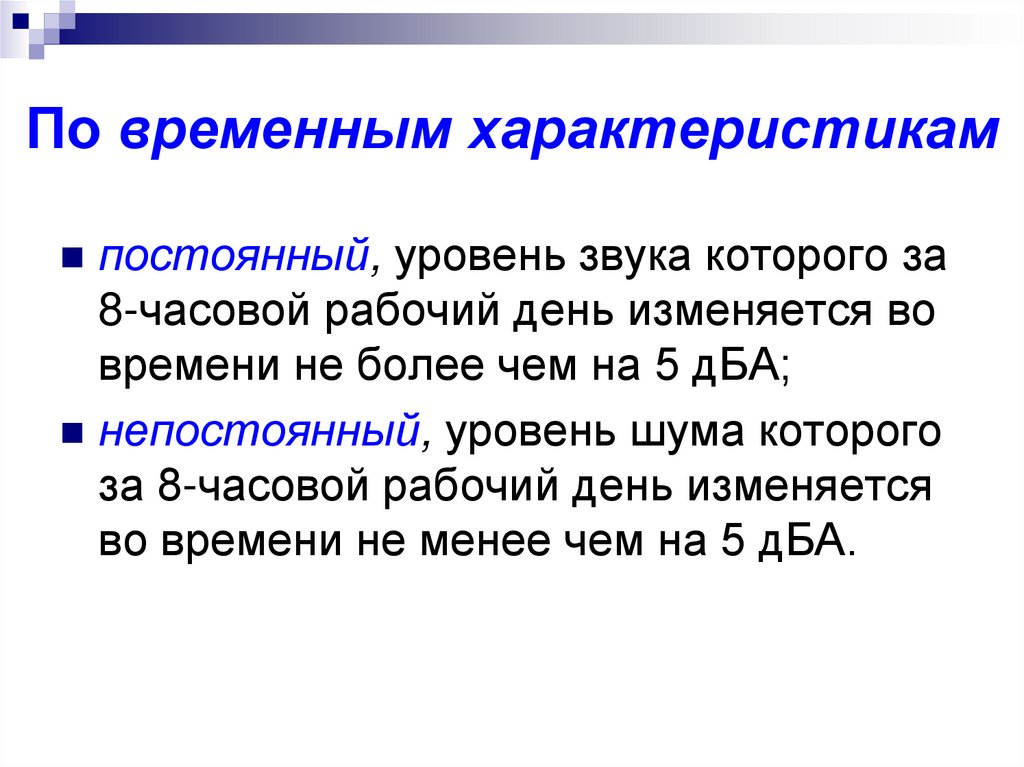 По временным характеристикам

постоянный, уровень звука которого за 8-часовой рабочий день изменяется во времени не более чем на 5 дБА;

непостоянный, уровень шума которого за 8-часовой рабочий день изменяется во времени не менее чем на 5 дБА.